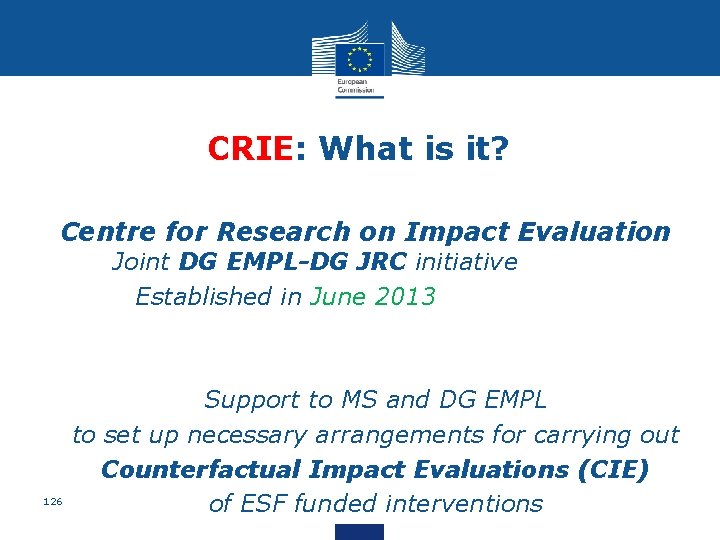 European Commission

CRIE: What is it?

Centre for Research on Impact Evaluation
Joint DG EMPL-DG JRC initiative
Established in June 2013

Support to MS and DG EMPL
to set up necessary arrangements for carrying out
Counterfactual Impact Evaluations (CIE)
of ESF funded interventions

126